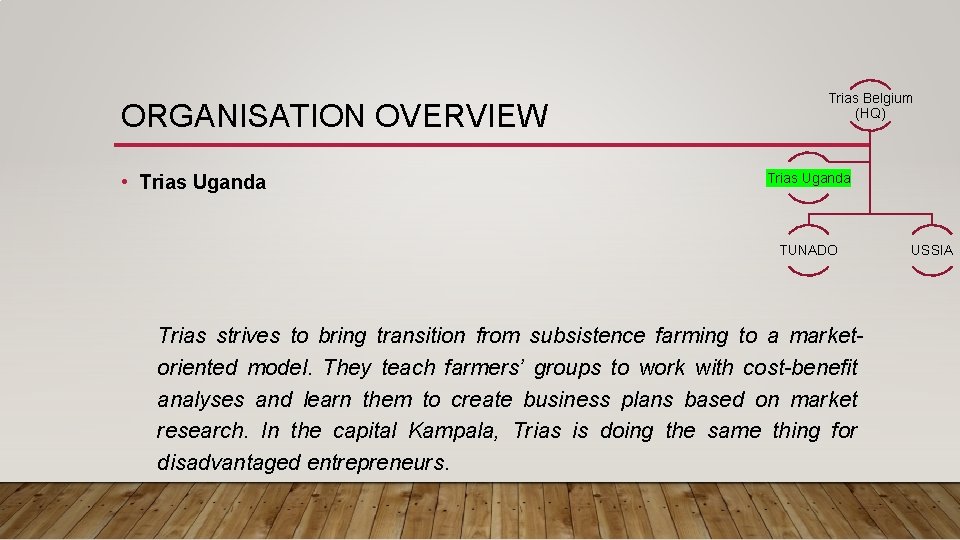 ORGANISATION OVERVIEW

• Trias Uganda

Trias Belgium (HQ)

Trias Uganda

TUNADO

USSIA

Trias strives to bring transition from subsistence farming to a market-oriented model. They teach farmers' groups to work with cost-benefit analyses and learn them to create business plans based on market research. In the capital Kampala, Trias is doing the same thing for disadvantaged entrepreneurs.